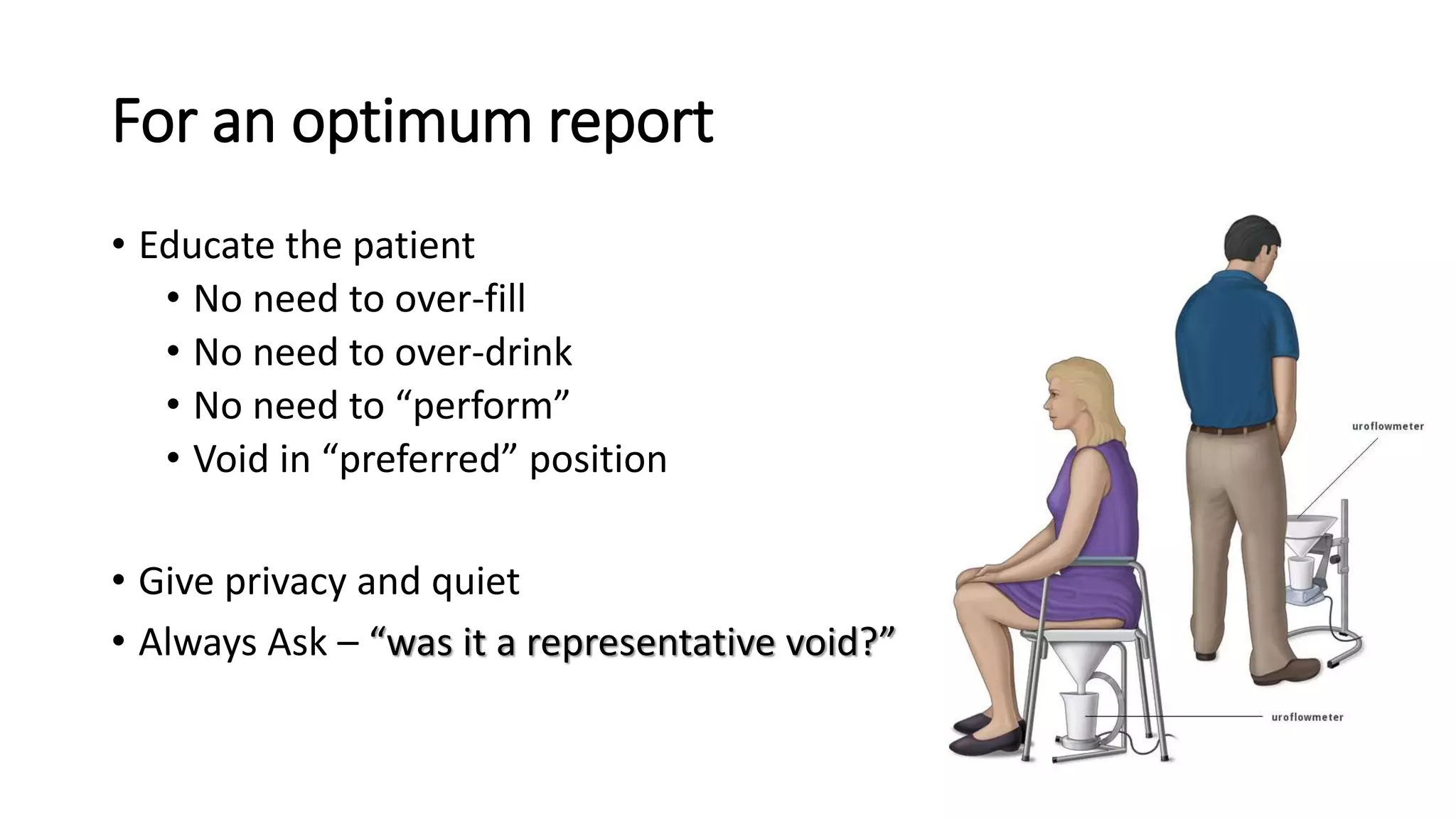 For an optimum report

• Educate the patient
  • No need to over-fill
  • No need to over-drink
  • No need to “perform”
  • Void in “preferred” position

• Give privacy and quiet
• Always Ask – “was it a representative void?”

uroflowmeter

uroflowmeter